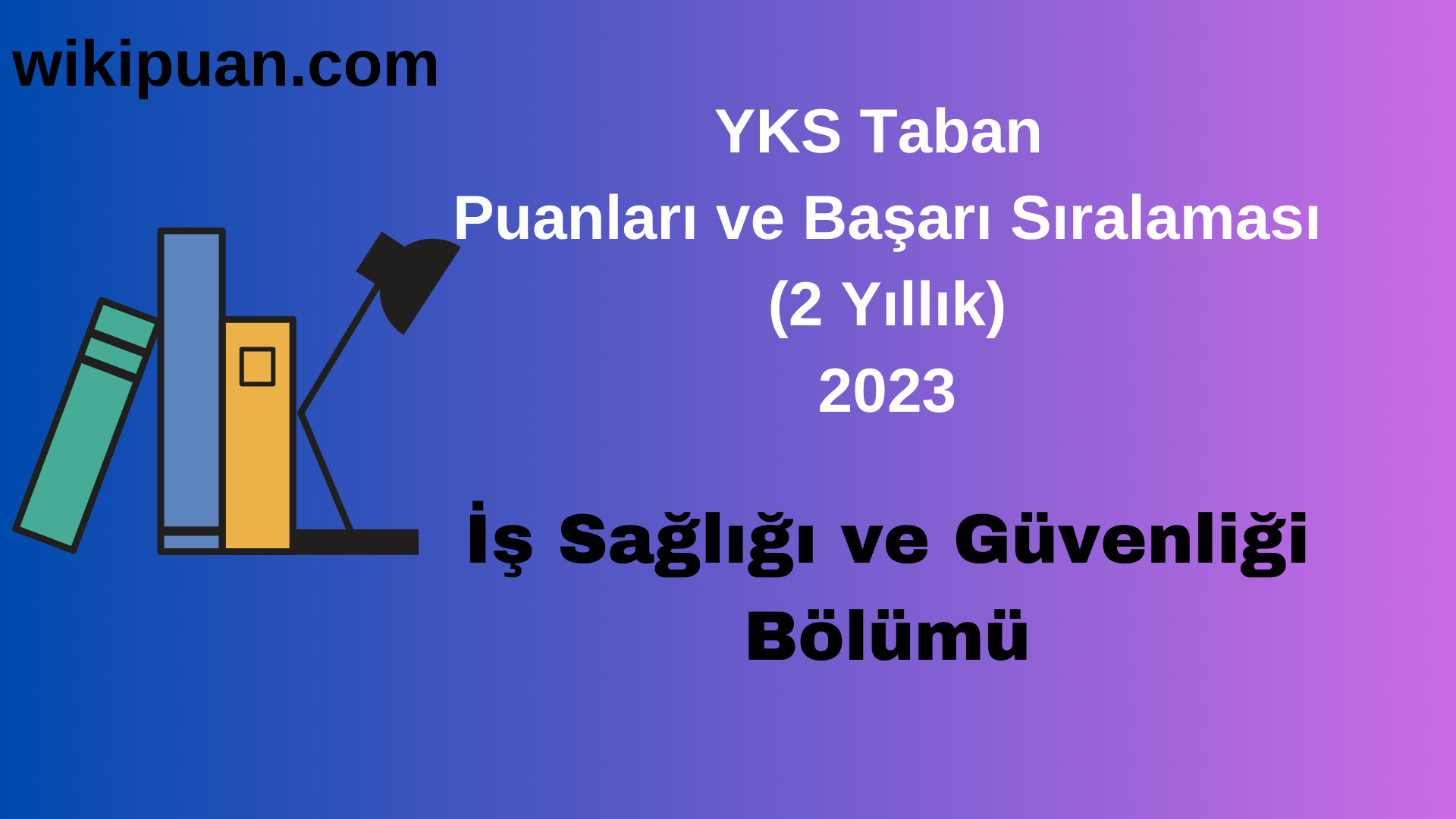 wikipuan.com

YKS Taban
Puanları ve Başarı Sıralaması
(2 Yıllık)
2023

İş Sağlığı ve Güvenliği
Bölümü